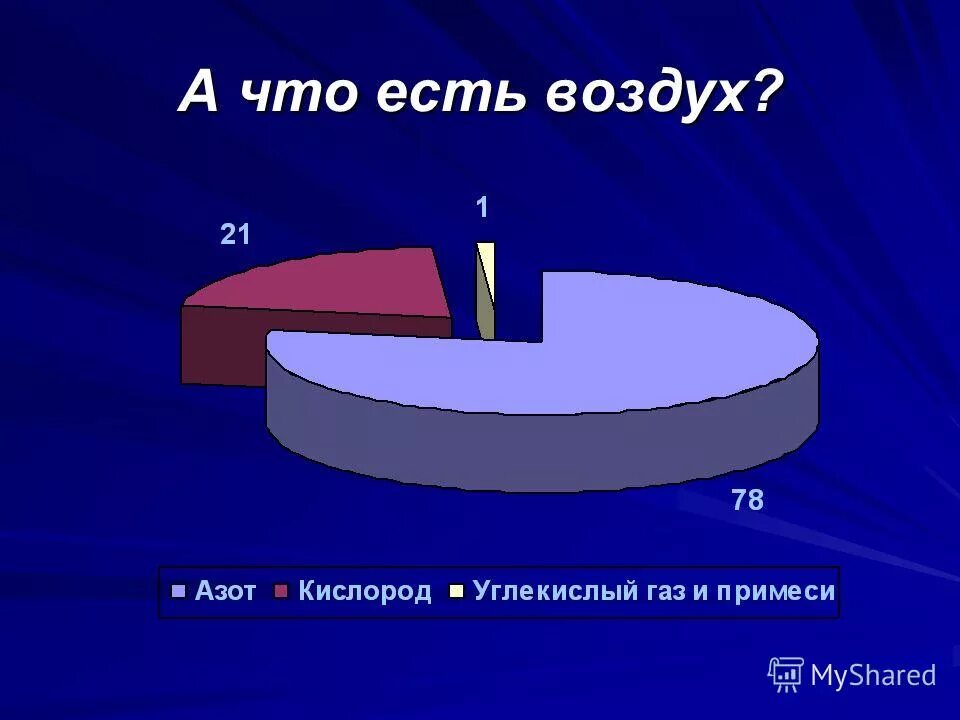 А что есть воздух?

21

1

78

Азот Кислород Углекислый газ и примеси

MyShared